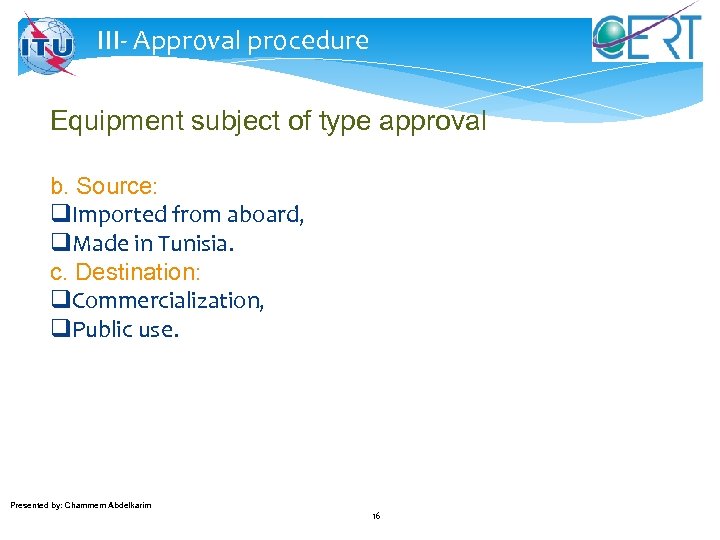 ITU

III- Approval procedure

CERT

Equipment subject of type approval

b. Source:
❑Imported from aboard,
❑Made in Tunisia.
c. Destination:
❑Commercialization,
❑Public use.

Presented by: Chammem Abdelkarim

16